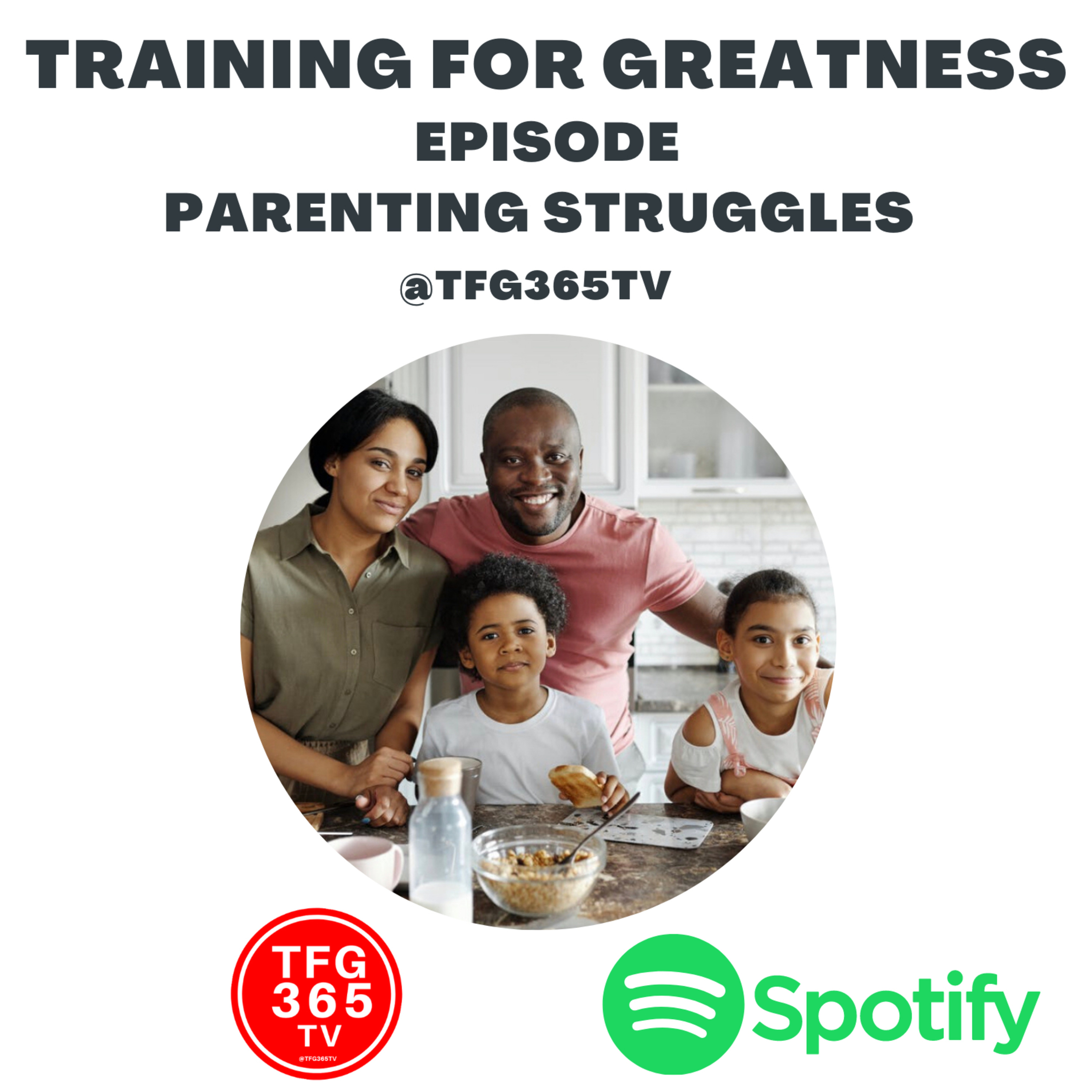 TRAINING FOR GREATNESS
EPISODE
PARENTING STRUGGLES
@TFG365TV

TFG
365
TV
@TFG365TV

Spotify